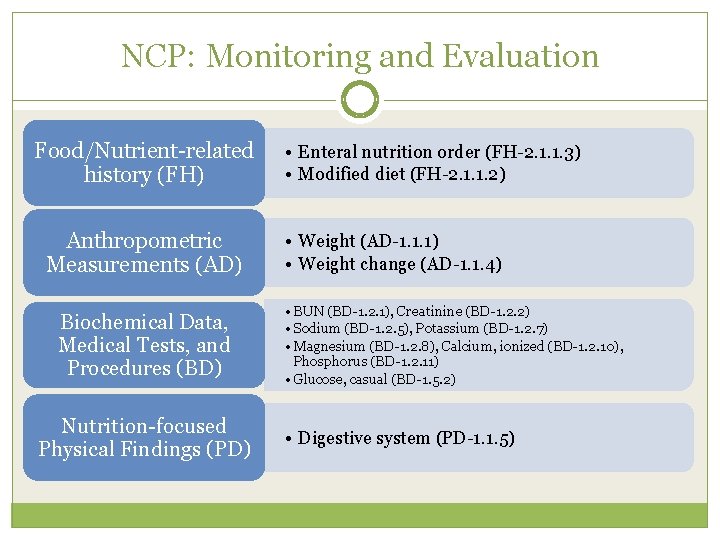 NCP: Monitoring and Evaluation

Food/Nutrient-related history (FH)

• Enteral nutrition order (FH-2.1.1.3)
• Modified diet (FH-2.1.1.2)

Anthropometric Measurements (AD)

• Weight (AD-1.1.1)
• Weight change (AD-1.1.4)

Biochemical Data, Medical Tests, and Procedures (BD)

• BUN (BD-1.2.1), Creatinine (BD-1.2.2)
• Sodium (BD-1.2.5), Potassium (BD-1.2.7)
• Magnesium (BD-1.2.8), Calcium, ionized (BD-1.2.10), Phosphorus (BD-1.2.11)
• Glucose, casual (BD-1.5.2)

Nutrition-focused Physical Findings (PD)

• Digestive system (PD-1.1.5)